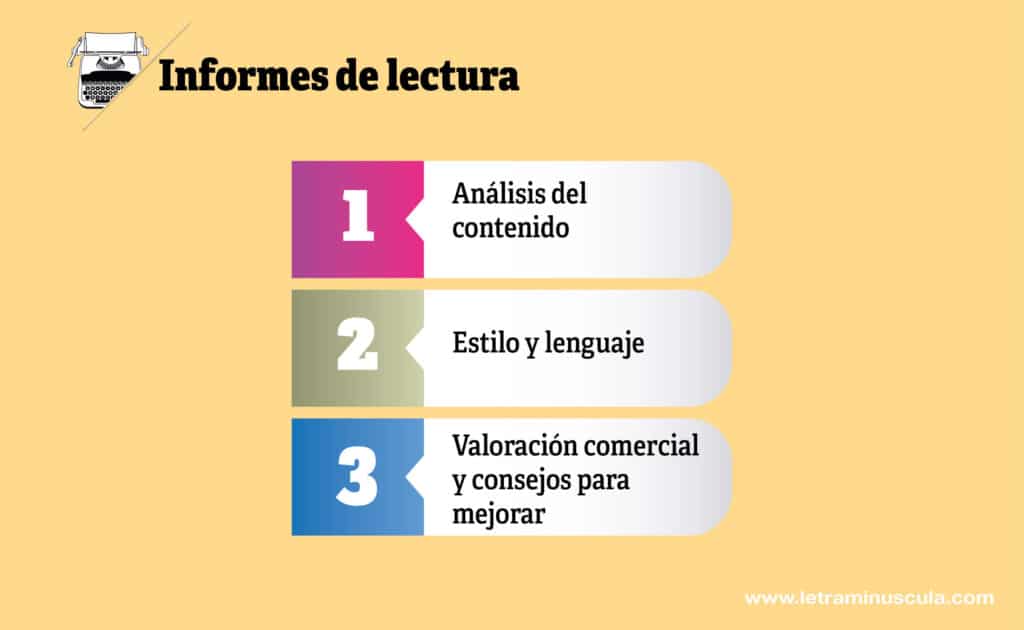 Informes de lectura

1 Análisis del contenido

2 Estilo y lenguaje

3 Valoración comercial y consejos para mejorar

www.letraminuscula.com